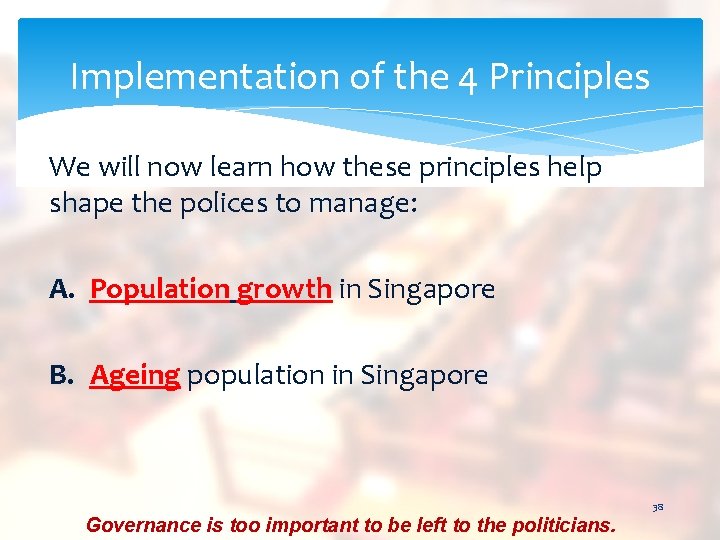 Implementation of the 4 Principles

We will now learn how these principles help shape the polices to manage:

A. Population growth in Singapore

B. Ageing population in Singapore

38

Governance is too important to be left to the politicians.